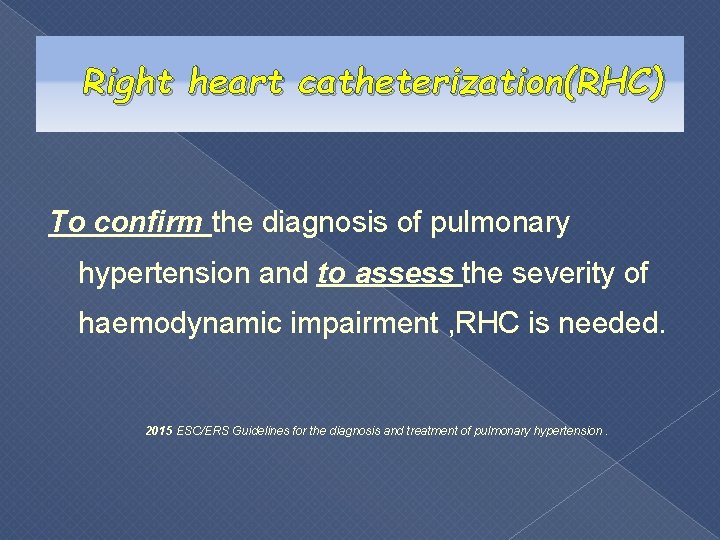 Right heart catheterization(RHC)

To confirm the diagnosis of pulmonary hypertension and to assess the severity of haemodynamic impairment ,RHC is needed.

2015 ESC/ERS Guidelines for the diagnosis and treatment of pulmonary hypertension .